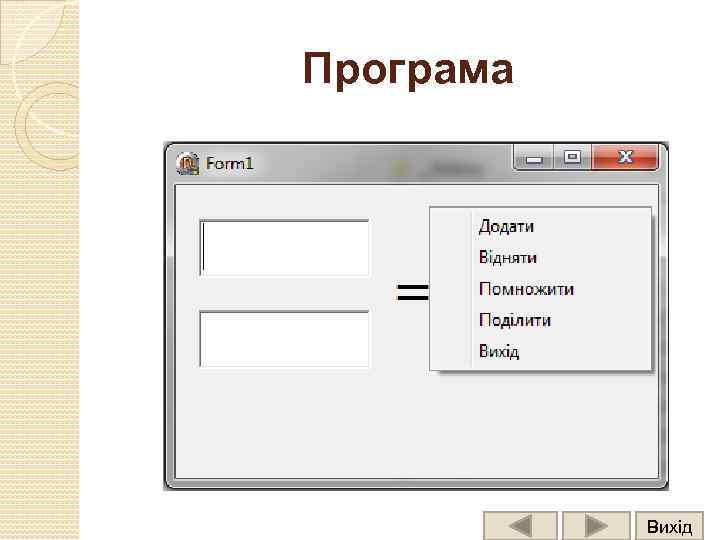 Програма

Form1

=

Додати
Відняти
Помножити
Поділити
Вихід

Вихід